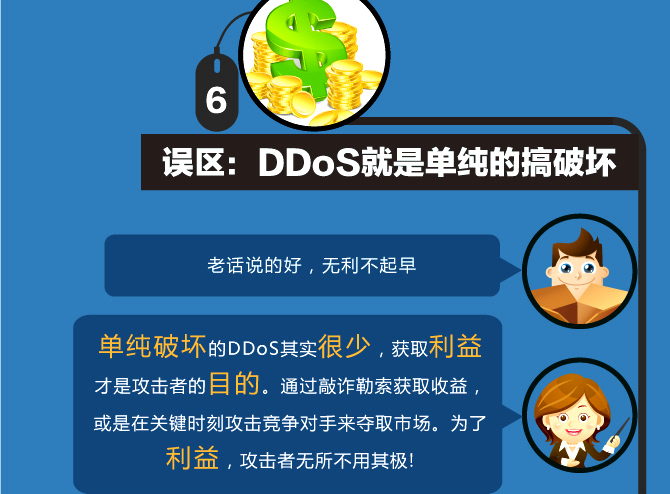 6

误区：DDoS就是单纯的搞破坏

老话说的好，无利不起早

单纯破坏的DDoS其实很少，获取利益才是攻击者的目的。通过敲诈勒索获取收益，或是在关键时刻攻击竞争对手来夺取市场。为了利益，攻击者无所不用其极！